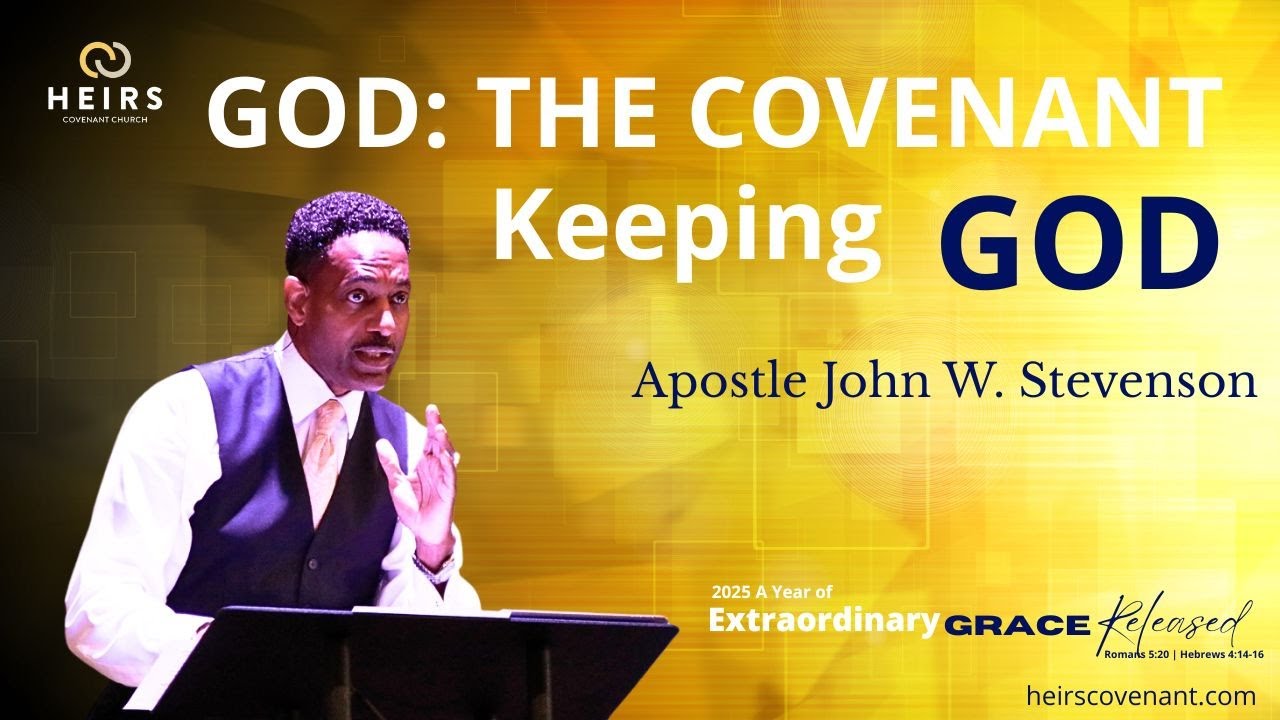 HEIRS
COVENANT CHURCH

GOD: THE COVENANT Keeping GOD

Apostle John W. Stevenson

2025 A Year of
Extraordinary GRACE Released
Romans 5:20 | Hebrews 4:14-16

heirscovenant.com